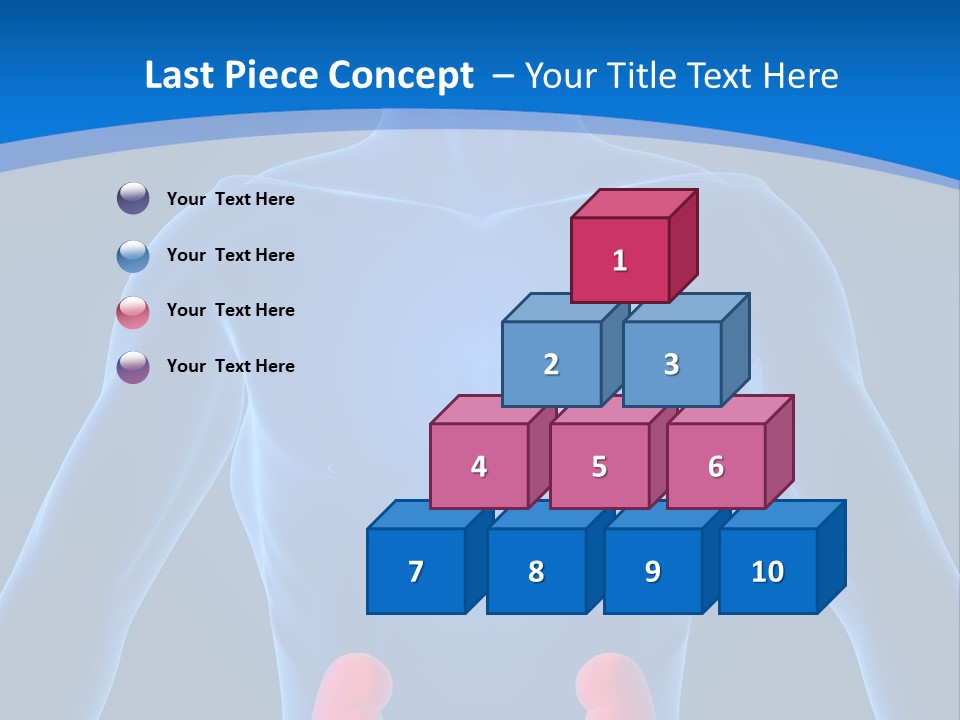 Last Piece Concept – Your Title Text Here

Your Text Here

Your Text Here

Your Text Here

Your Text Here

1

2

3

4

5

6

7

8

9

10